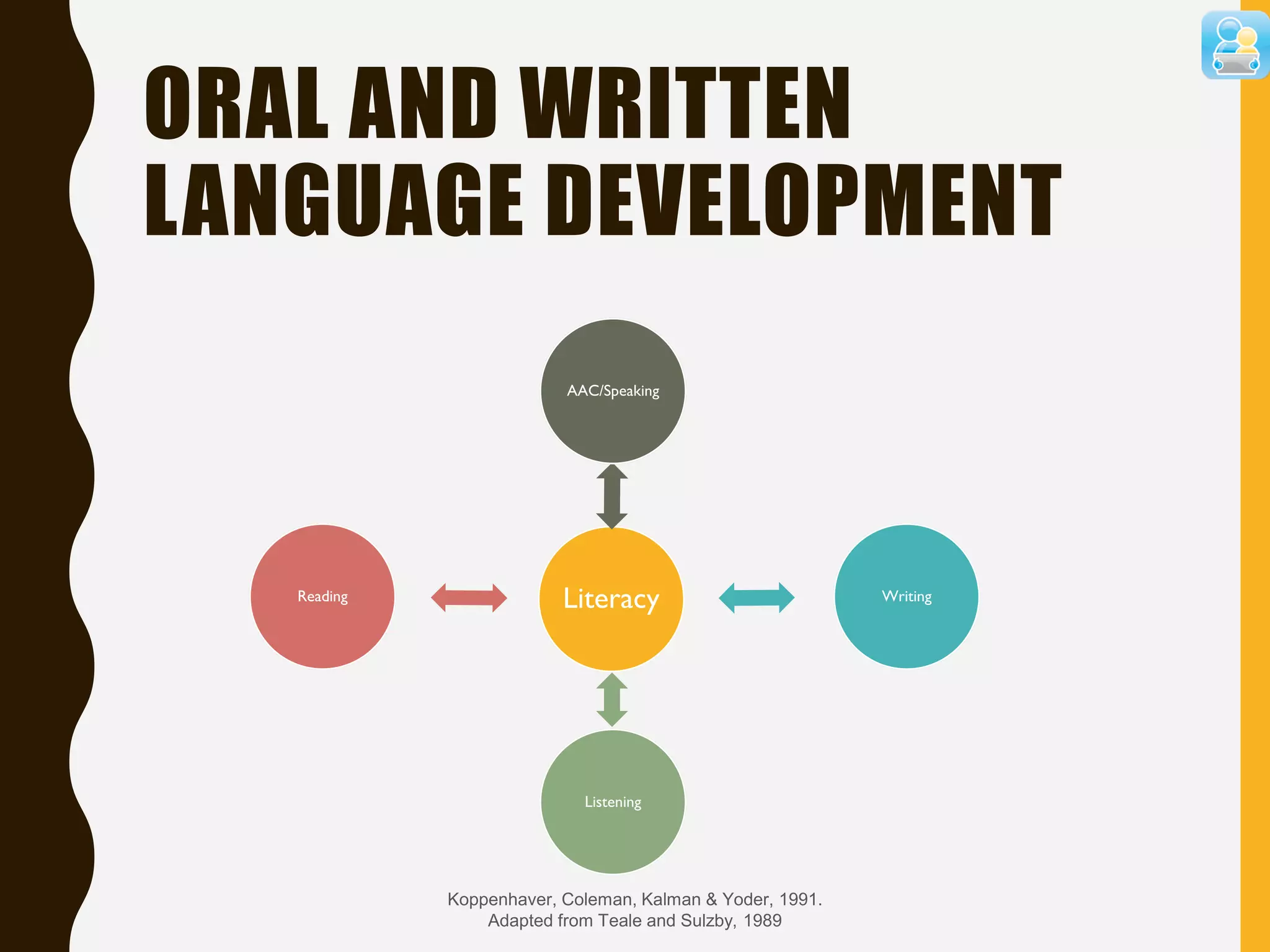 ORAL AND WRITTEN LANGUAGE DEVELOPMENT

AAC/Speaking

Reading

Literacy

Writing

Listening

Koppenhaver, Coleman, Kalman & Yoder, 1991.
Adapted from Teale and Sulzby, 1989